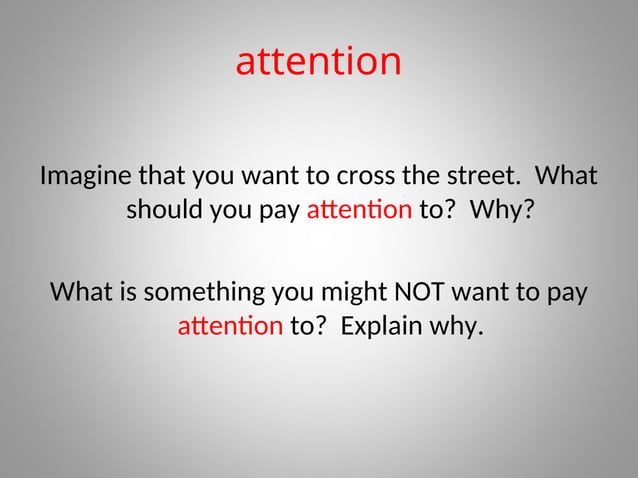 attention

Imagine that you want to cross the street. What should you pay attention to? Why?

What is something you might NOT want to pay attention to? Explain why.